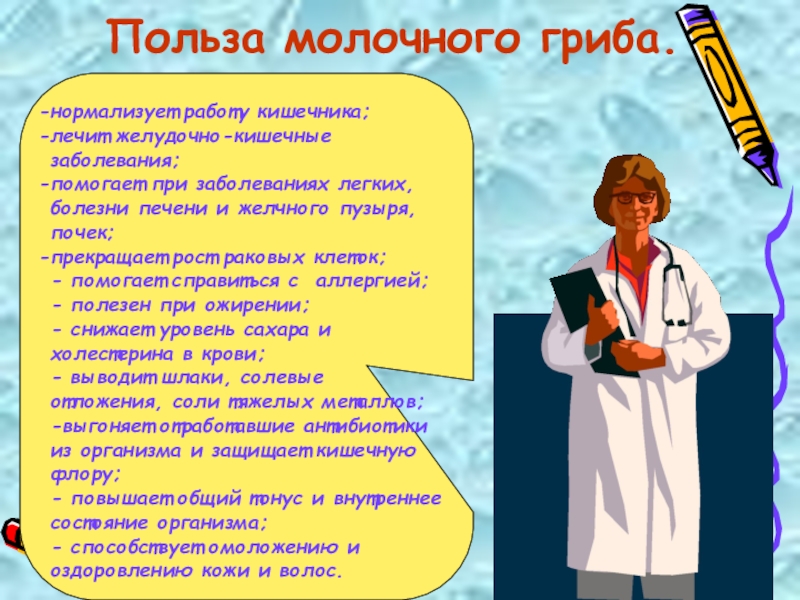 Польза молочного гриба.

-нормализует работу кишечника;
-лечит желудочно-кишечные заболевания;
-помогает при заболеваниях легких, болезни печени и желчного пузыря, почек;
-прекращает рост раковых клеток;
- помогает справиться с аллергией;
- полезен при ожирении;
- снижает уровень сахара и холестерина в крови;
- выводит шлаки, солевые отложения, соли тяжелых металлов;
-выгоняет отработавшие антибиотики из организма и защищает кишечную флору;
- повышает общий тонус и внутреннее состояние организма;
- способствует омоложению и оздоровлению кожи и волос.